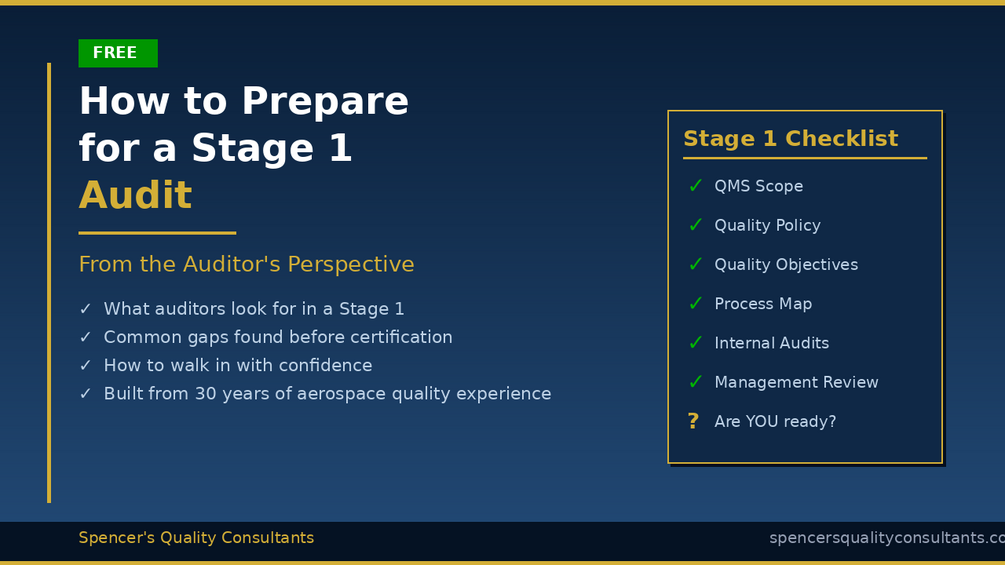 FREE

How to Prepare for a Stage 1 Audit

From the Auditor's Perspective

✓ What auditors look for in a Stage 1
✓ Common gaps found before certification
✓ How to walk in with confidence
✓ Built from 30 years of aerospace quality experience

Stage 1 Checklist

✓ QMS Scope
✓ Quality Policy
✓ Quality Objectives
✓ Process Map
✓ Internal Audits
✓ Management Review
? Are YOU ready?

Spencer's Quality Consultants

spencersqualityconsultants.co